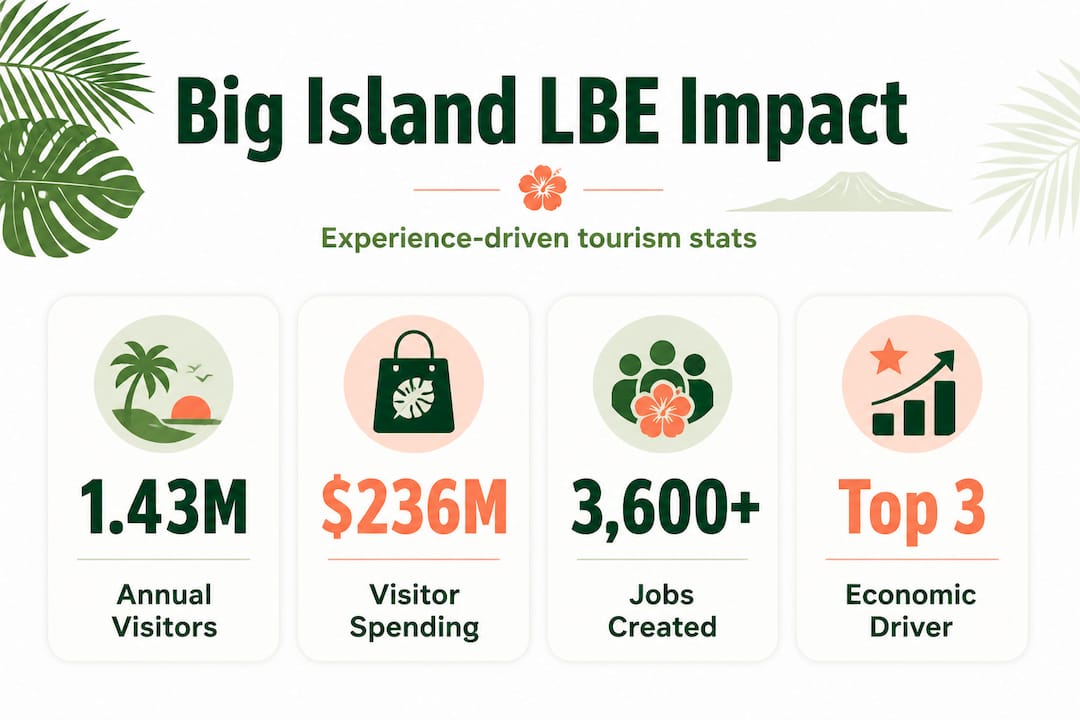 Big Island LBE Impact

Experience-driven tourism stats

1.43M
Annual Visitors

$236M
Visitor Spending

3,600+
Jobs Created

Top 3
Economic Driver